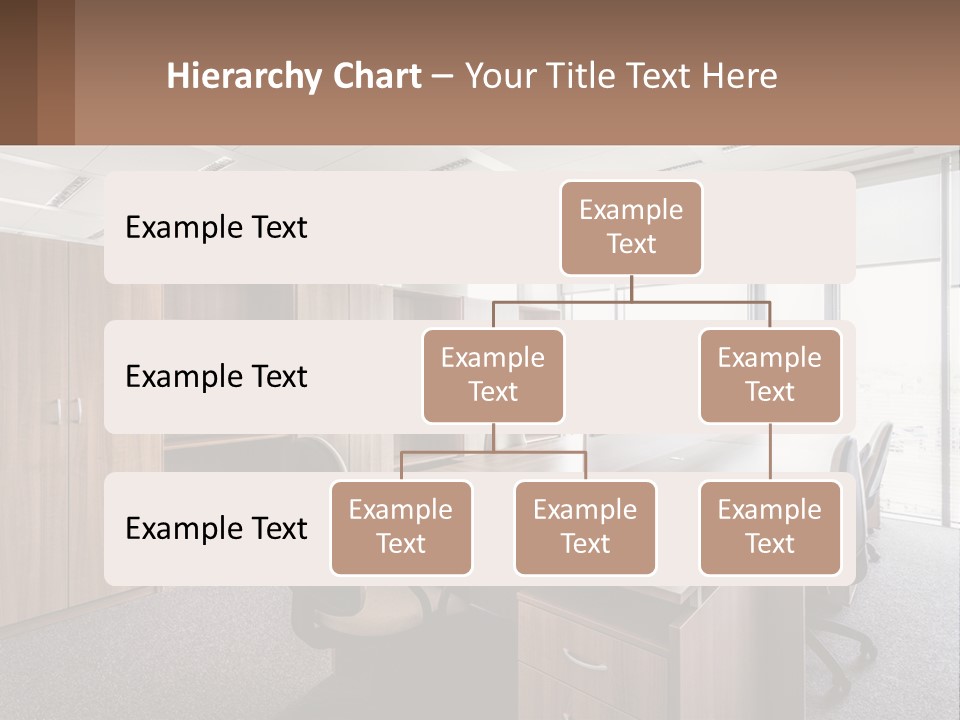 Hierarchy Chart – Your Title Text Here

Example Text

Example Text

Example Text

Example Text

Example Text

Example Text

Example Text

Example Text

Example Text